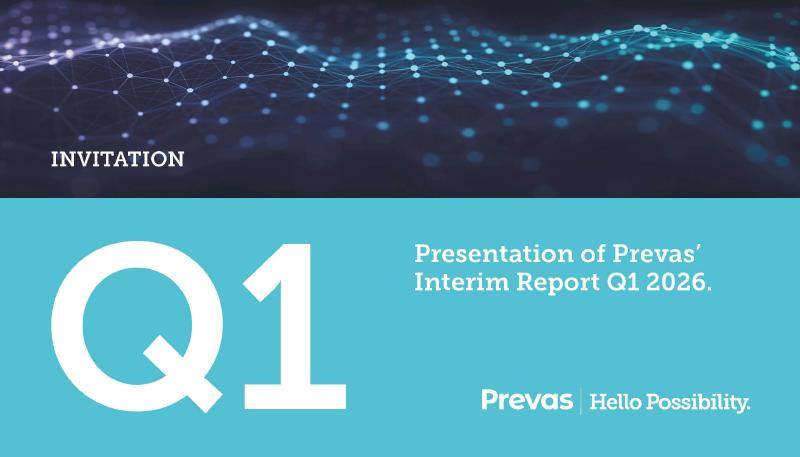 INVITATION

Q1

Presentation of Prevas' Interim Report Q1 2026.

Prevas | Hello Possibility.